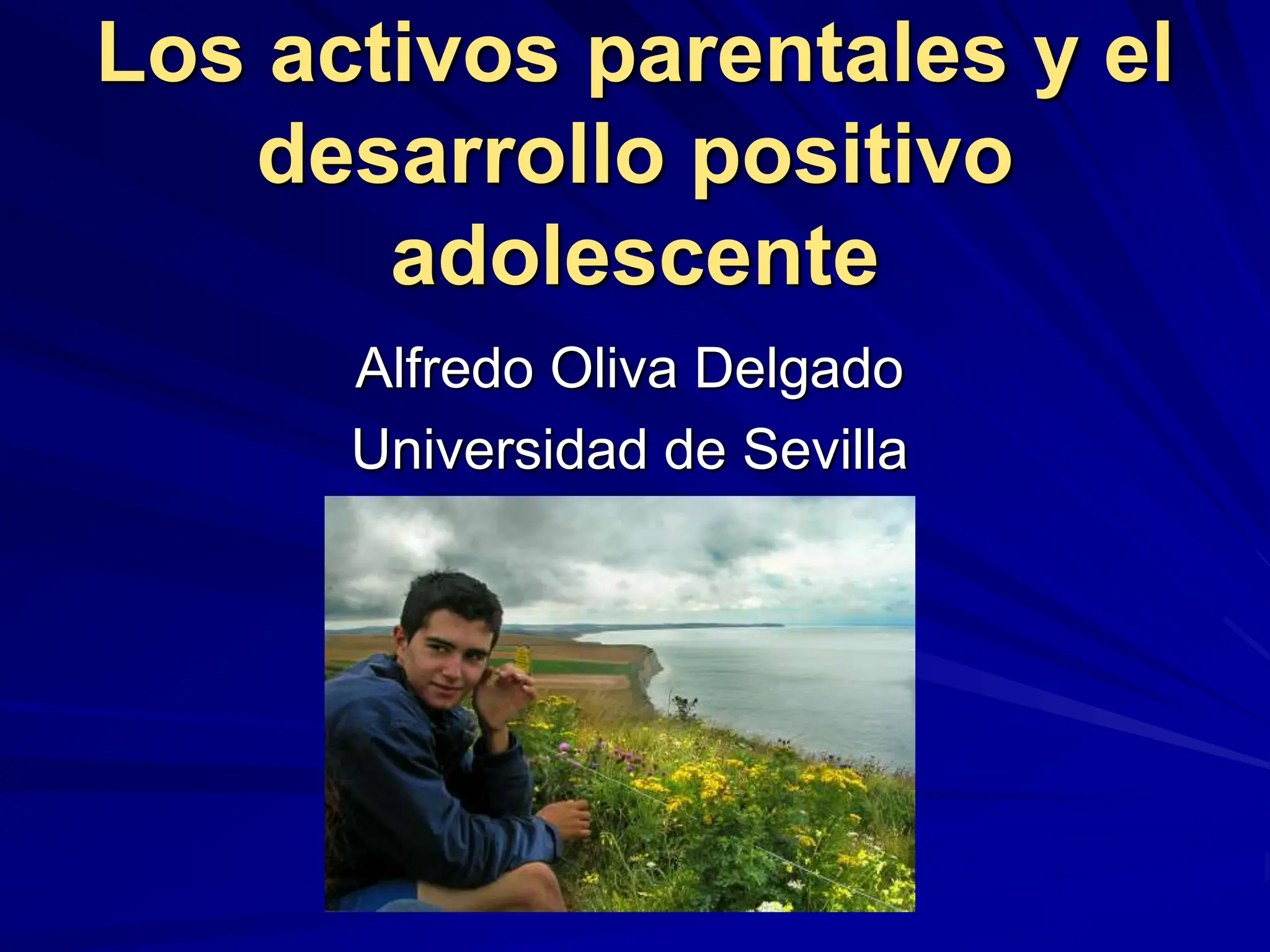 Los activos parentales y el desarrollo positivo adolescente

Alfredo Oliva Delgado

Universidad de Sevilla